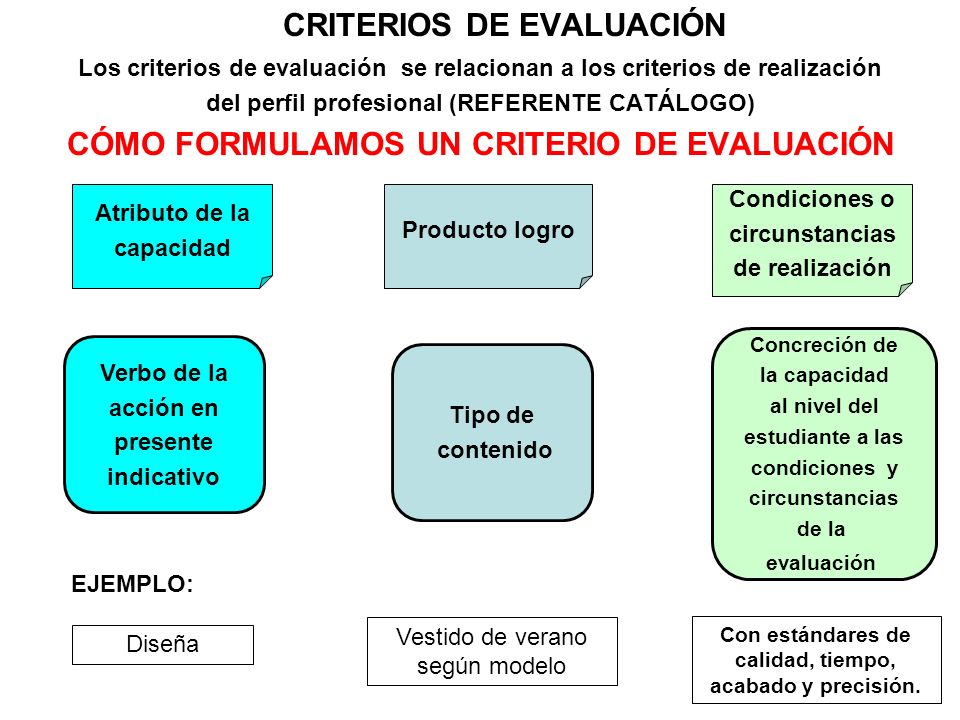 CRITERIOS DE EVALUACIÓN

Los criterios de evaluación se relacionan a los criterios de realización del perfil profesional (REFERENTE CATÁLOGO)

CÓMO FORMULAMOS UN CRITERIO DE EVALUACIÓN

Atributo de la capacidad

Producto logro

Condiciones o circunstancias de realización

Verbo de la acción en presente indicativo

Tipo de contenido

Concreción de la capacidad al nivel del estudiante a las condiciones y circunstancias de la evaluación

EJEMPLO:

Diseña

Vestido de verano según modelo

Con estándares de calidad, tiempo, acabado y precisión.